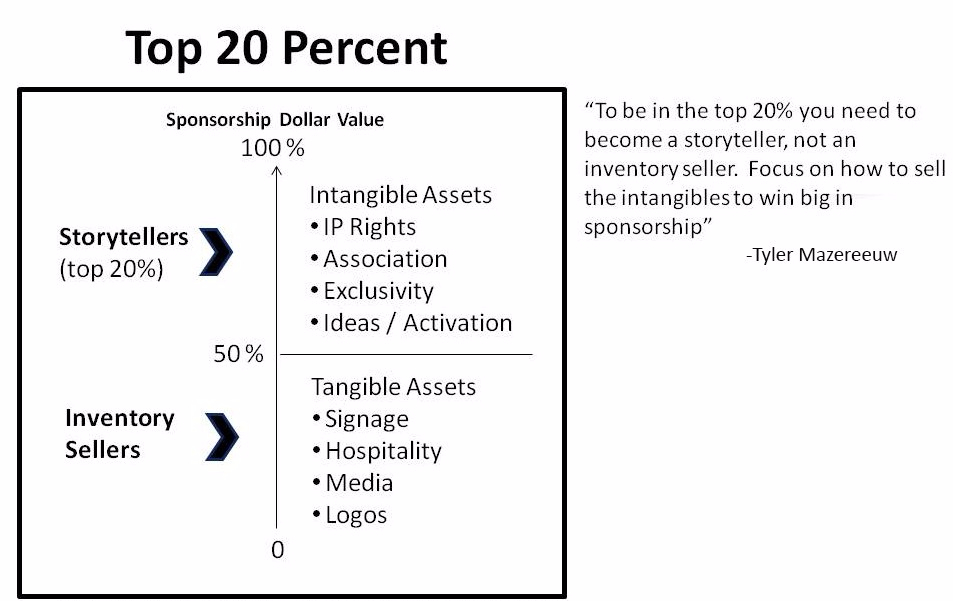 Top 20 Percent

Sponsorship Dollar Value

100 %

Storytellers (top 20%)

Intangible Assets
• IP Rights
• Association
• Exclusivity
• Ideas / Activation

50 %

Inventory Sellers

Tangible Assets
• Signage
• Hospitality
• Media
• Logos

0

"To be in the top 20% you need to become a storyteller, not an inventory seller. Focus on how to sell the intangibles to win big in sponsorship"

-Tyler Mazereeuw